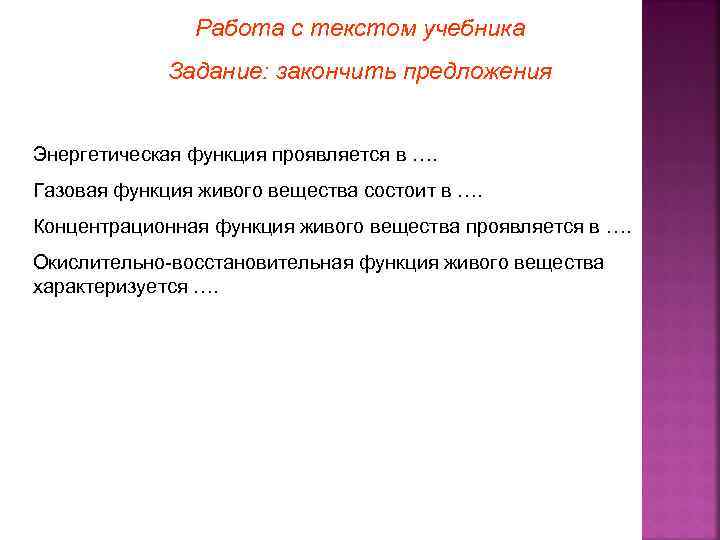 Работа с текстом учебника

Задание: закончить предложения

Энергетическая функция проявляется в ….

Газовая функция живого вещества состоит в ….

Концентрационная функция живого вещества проявляется в ….

Окислительно-восстановительная функция живого вещества характеризуется ….